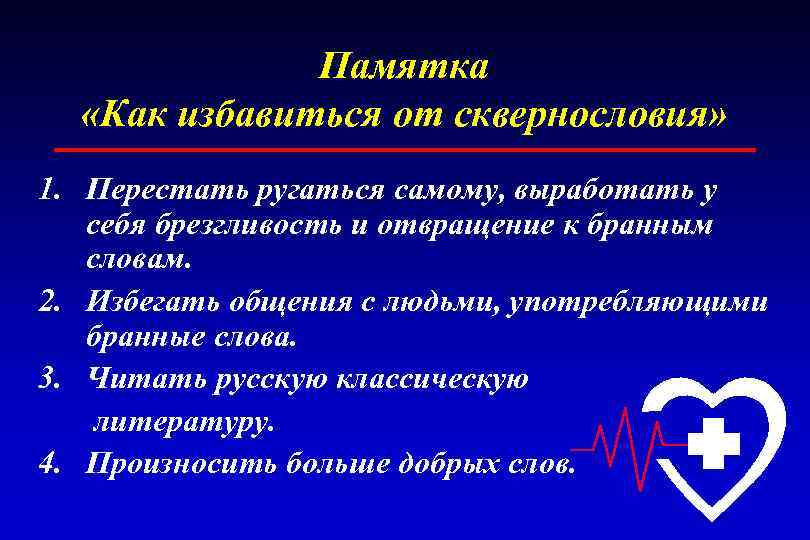 Памятка
«Как избавиться от сквернословия»

1. Перестать ругаться самому, выработать у себя брезгливость и отвращение к бранным словам.
2. Избегать общения с людьми, употребляющими бранные слова.
3. Читать русскую классическую литературу.
4. Произносить больше добрых слов.